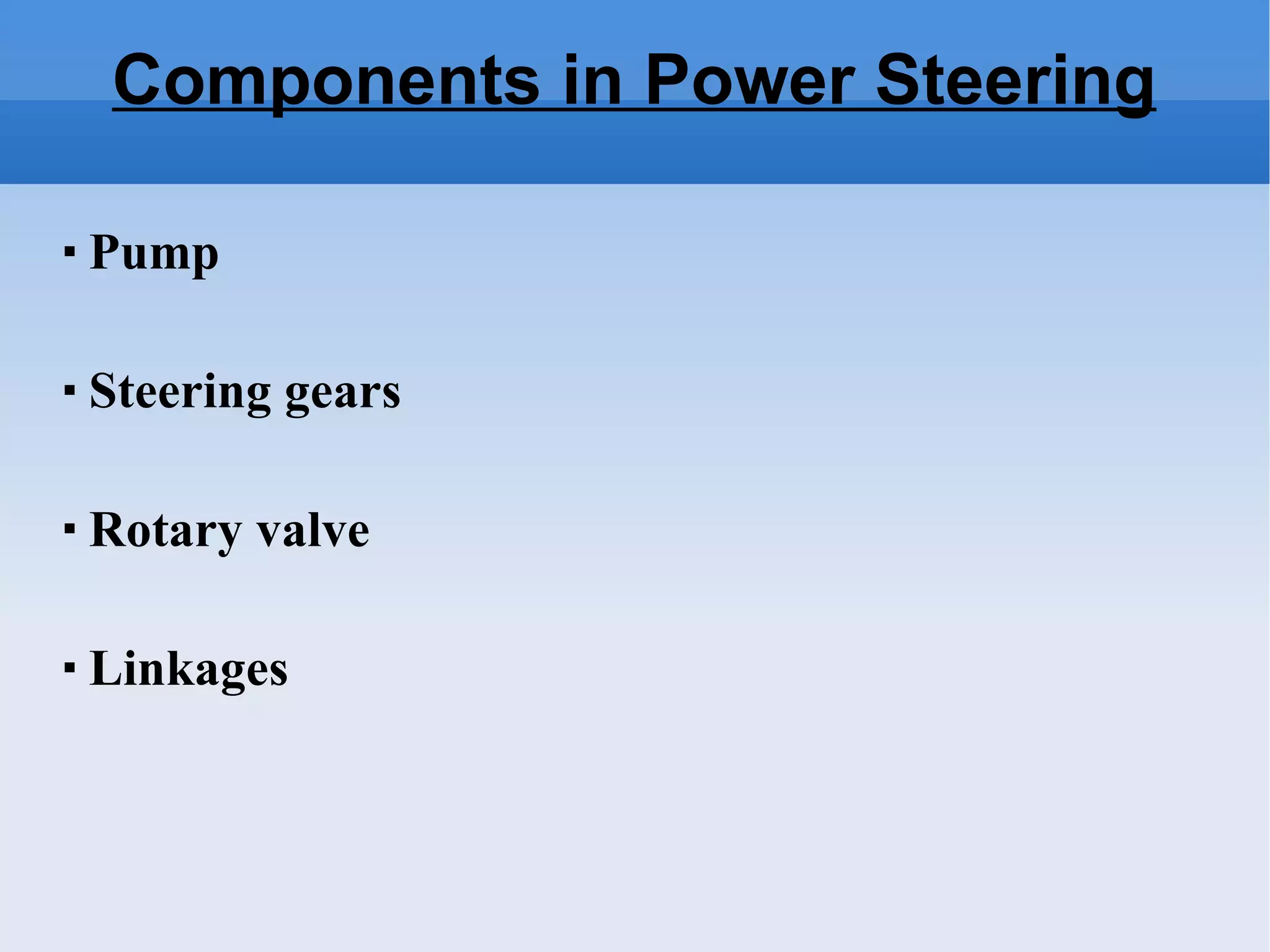 Components in Power Steering

▪ Pump

▪ Steering gears

▪ Rotary valve

▪ Linkages